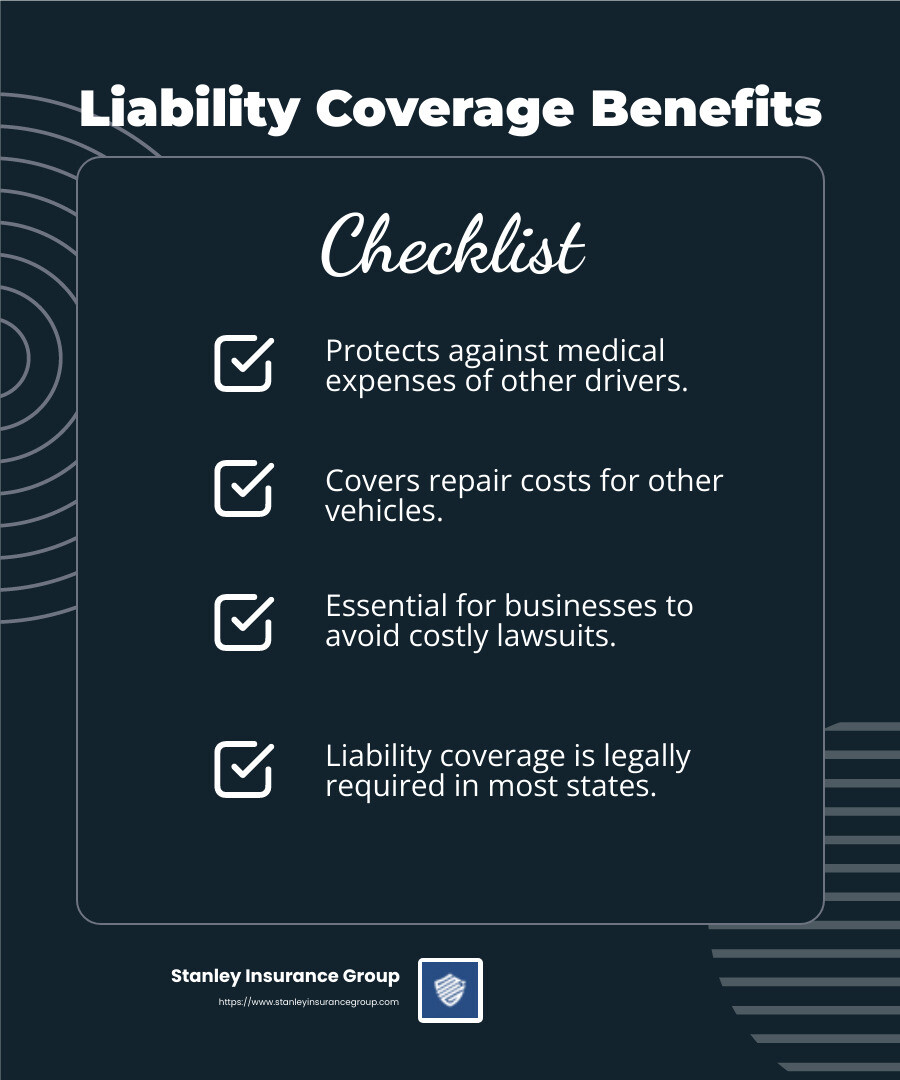 Liability Coverage Benefits

Checklist

Protects against medical expenses of other drivers.

Covers repair costs for other vehicles.

Essential for businesses to avoid costly lawsuits.

Liability coverage is legally required in most states.

Stanley Insurance Group
https://www.stanleyinsurancegroup.com